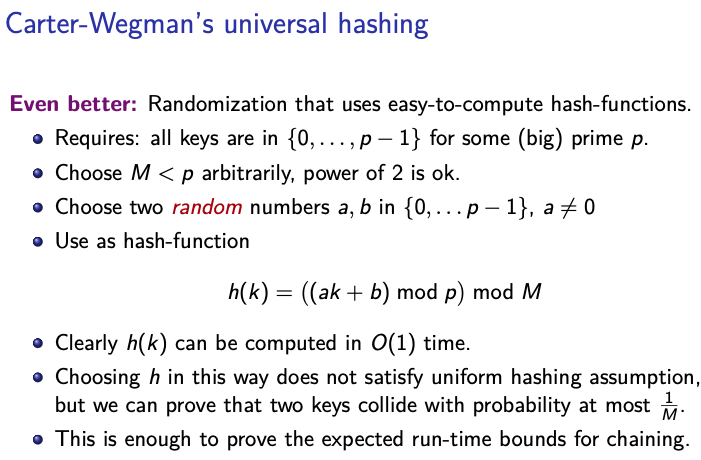 Carter-Wegman's universal hashing

**Even better:** Randomization that uses easy-to-compute hash-functions.

- Requires: all keys are in $\{0, \ldots, p-1\}$ for some (big) prime $p$.
- Choose $M < p$ arbitrarily, power of 2 is ok.
- Choose two *random* numbers $a, b$ in $\{0, \ldots p-1\}$, $a \neq 0$
- Use as hash-function

$$h(k) = ((ak + b) \bmod p) \bmod M$$

- Clearly $h(k)$ can be computed in $O(1)$ time.
- Choosing $h$ in this way does not satisfy uniform hashing assumption, but we can prove that two keys collide with probability at most $\frac{1}{M}$.
- This is enough to prove the expected run-time bounds for chaining.